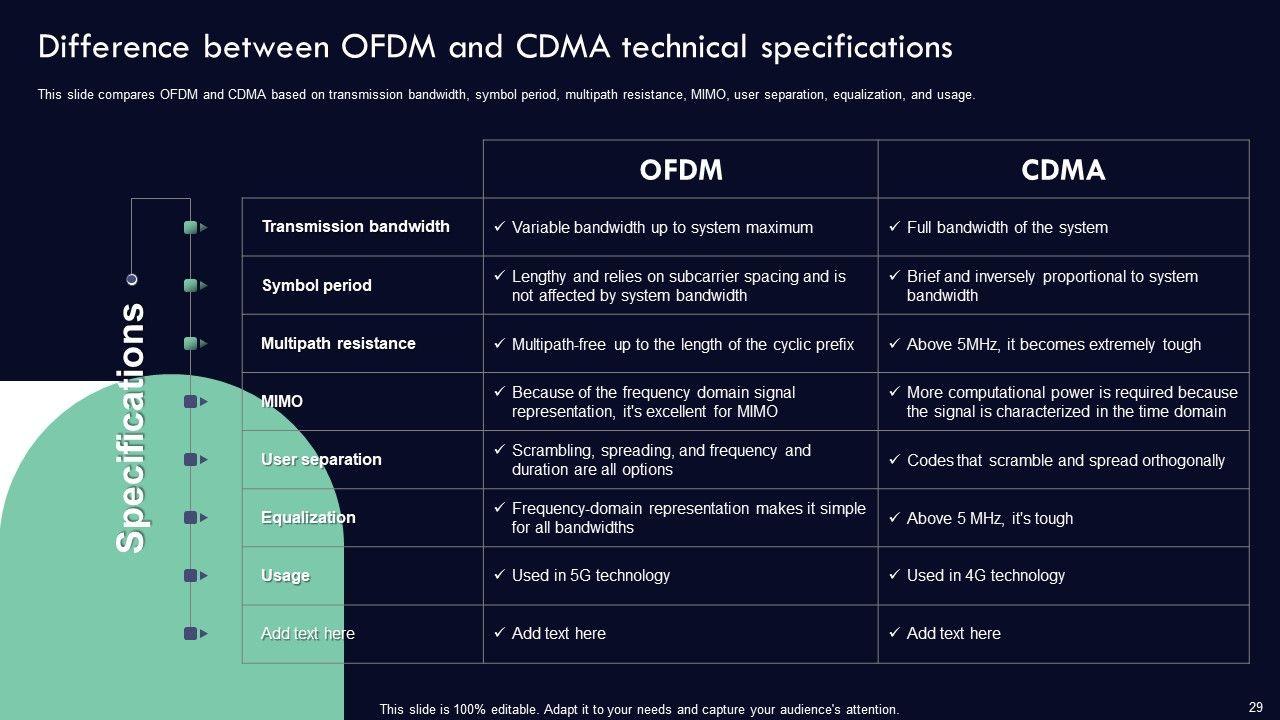 Difference between OFDM and CDMA technical specifications

This slide compares OFDM and CDMA based on transmission bandwidth, symbol period, multipath resistance, MIMO, user separation, equalization, and usage.

Specifications

| | OFDM | CDMA |
|---|---|---|
| Transmission bandwidth | ✓ Variable bandwidth up to system maximum | ✓ Full bandwidth of the system |
| Symbol period | ✓ Lengthy and relies on subcarrier spacing and is not affected by system bandwidth | ✓ Brief and inversely proportional to system bandwidth |
| Multipath resistance | ✓ Multipath-free up to the length of the cyclic prefix | ✓ Above 5MHz, it becomes extremely tough |
| MIMO | ✓ Because of the frequency domain signal representation, it's excellent for MIMO | ✓ More computational power is required because the signal is characterized in the time domain |
| User separation | ✓ Scrambling, spreading, and frequency and duration are all options | ✓ Codes that scramble and spread orthogonally |
| Equalization | ✓ Frequency-domain representation makes it simple for all bandwidths | ✓ Above 5 MHz, it's tough |
| Usage | ✓ Used in 5G technology | ✓ Used in 4G technology |
| Add text here | ✓ Add text here | ✓ Add text here |

This slide is 100% editable. Adapt it to your needs and capture your audience's attention.

29